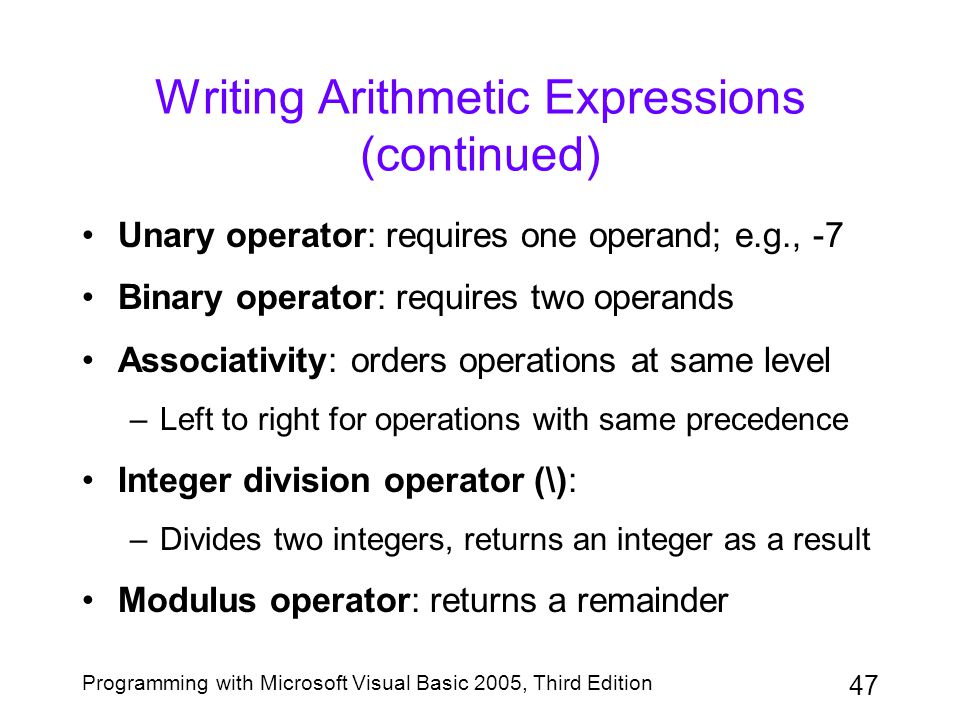 Writing Arithmetic Expressions (continued)

• Unary operator: requires one operand; e.g., -7

• Binary operator: requires two operands

• Associativity: orders operations at same level

– Left to right for operations with same precedence

• Integer division operator (\):

– Divides two integers, returns an integer as a result

• Modulus operator: returns a remainder

Programming with Microsoft Visual Basic 2005, Third Edition

47